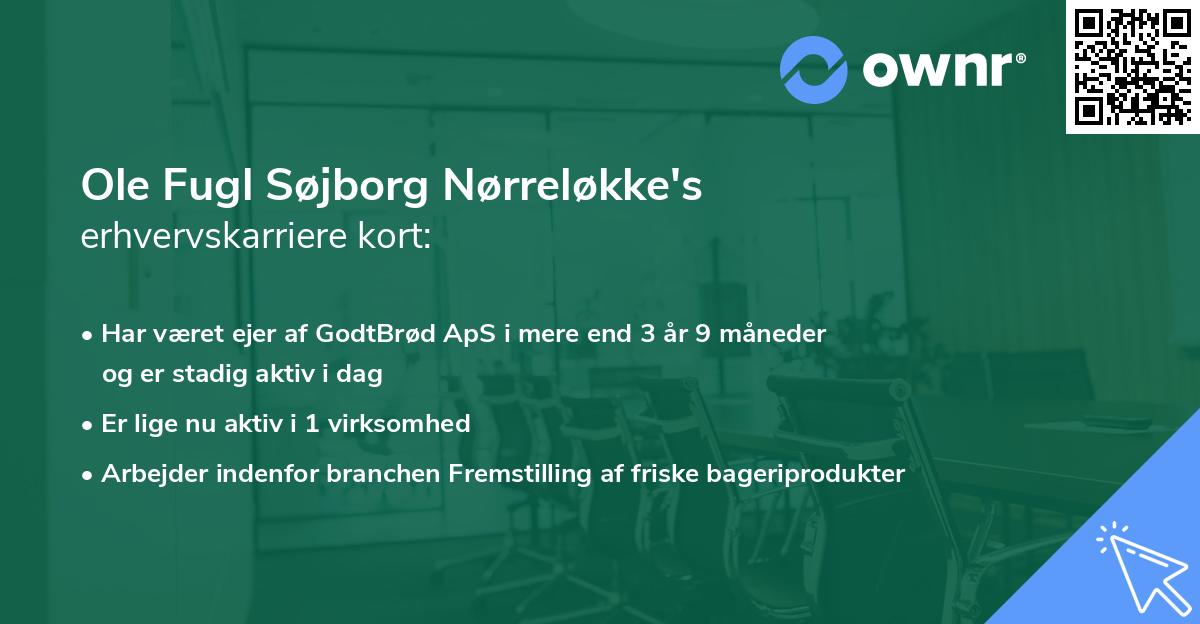 ownr®

Ole Fugl Søjborg Nørreløkke's
erhvervskarriere kort:

• Har været ejer af GodtBrød ApS i mere end 3 år 9 måneder og er stadig aktiv i dag

• Er lige nu aktiv i 1 virksomhed

• Arbejder indenfor branchen Fremstilling af friske bageriprodukter